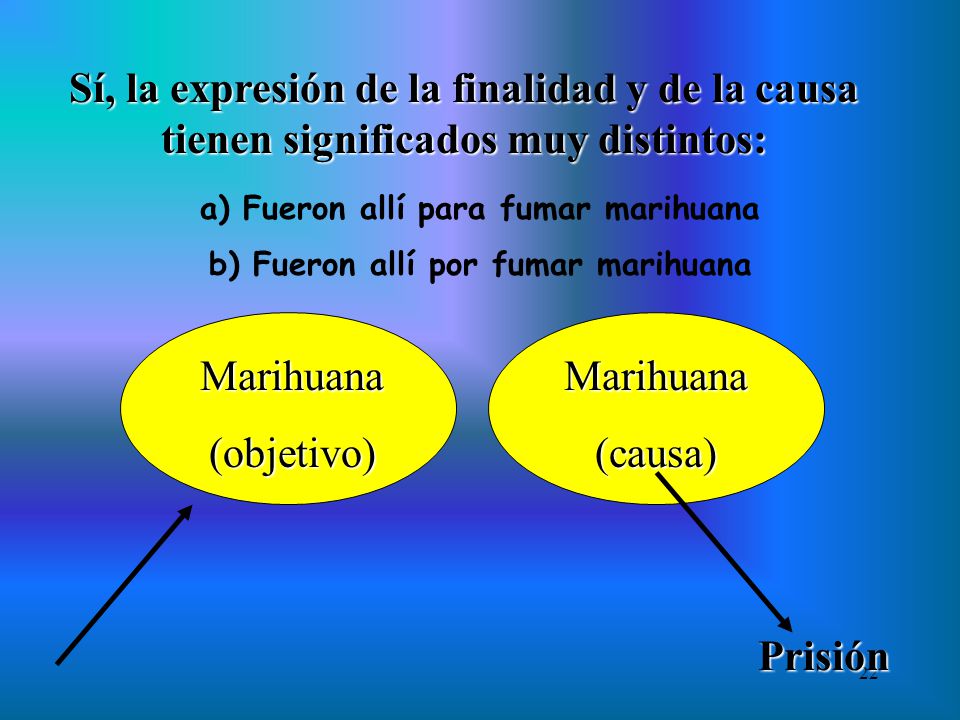 Sí, la expresión de la finalidad y de la causa tienen significados muy distintos:

a) Fueron allí para fumar marihuana

b) Fueron allí por fumar marihuana

Marihuana
(objetivo)

Marihuana
(causa)

Prisión

22